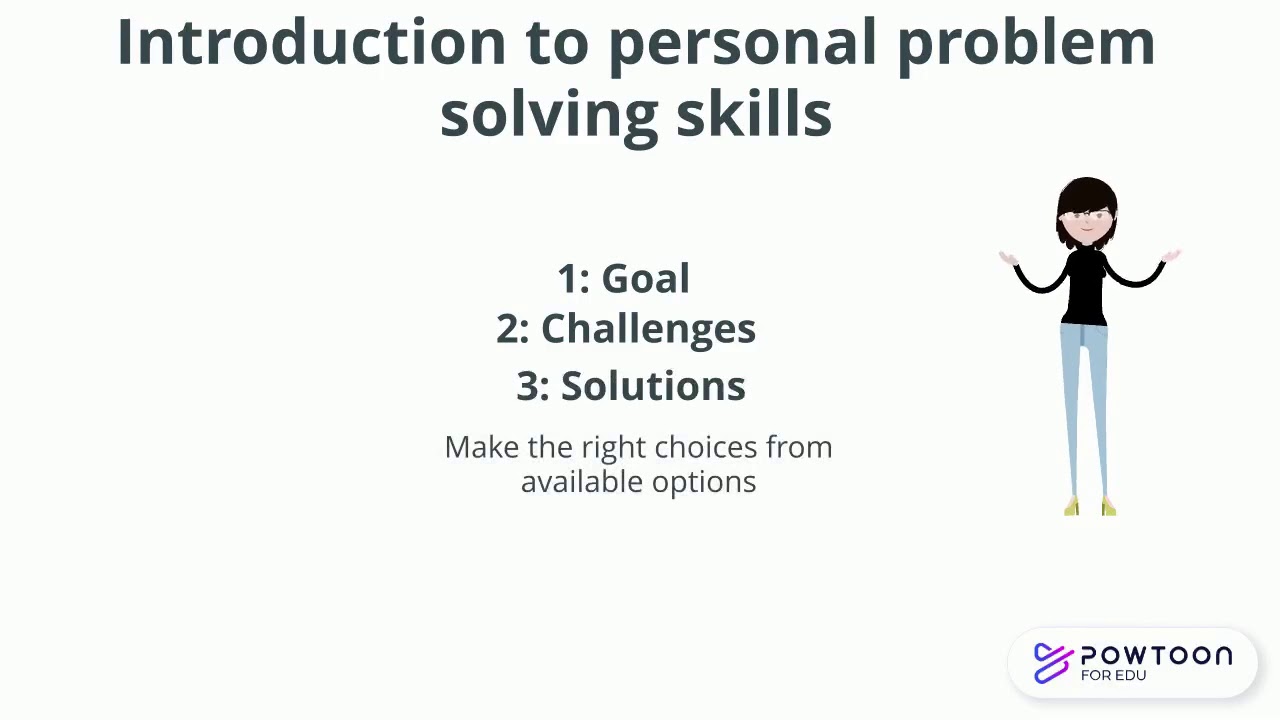 Introduction to personal problem solving skills

1: Goal
2: Challenges
3: Solutions

Make the right choices from available options

POWTOON
FOR EDU